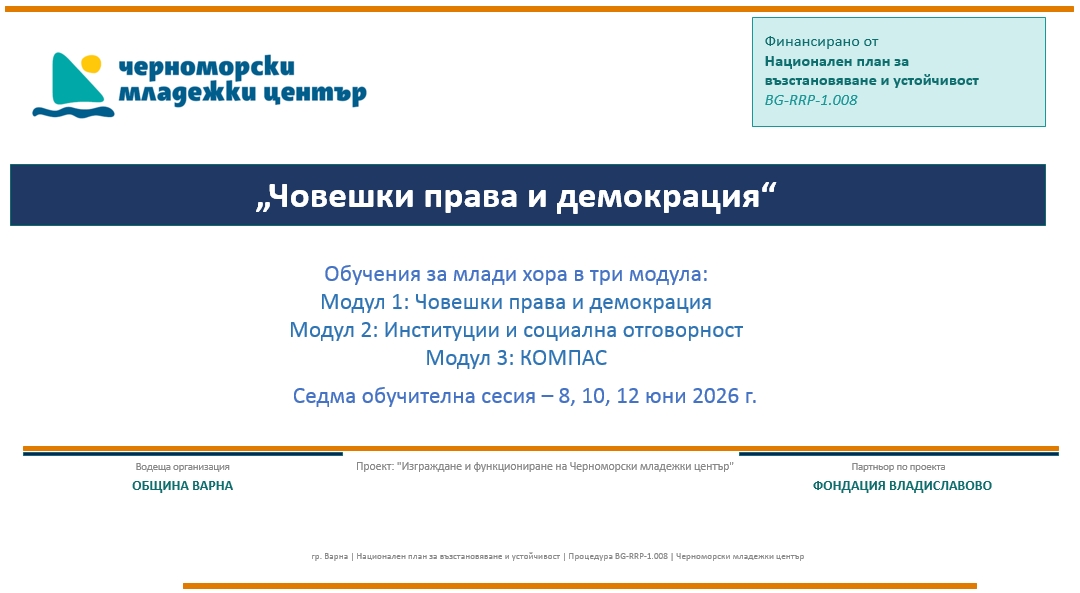 черноморски младежки център

Финансирано от
Национален план за възстановяване и устойчивост
BG-RRP-1.008

„Човешки права и демокрация“

Обучения за млади хора в три модула:
Модул 1: Човешки права и демокрация
Модул 2: Институции и социална отговорност
Модул 3: КОМПАС

Седма обучителна сесия – 8, 10, 12 юни 2026 г.

Водеща организация
ОБЩИНА ВАРНА

Проект: "Изграждане и функциониране на Черноморски младежки център"

Партньор по проекта
ФОНДАЦИЯ ВЛАДИСЛАВОВО

гр. Варна | Национален план за възстановяване и устойчивост | Процедура BG-RRP-1.008 | Черноморски младежки център